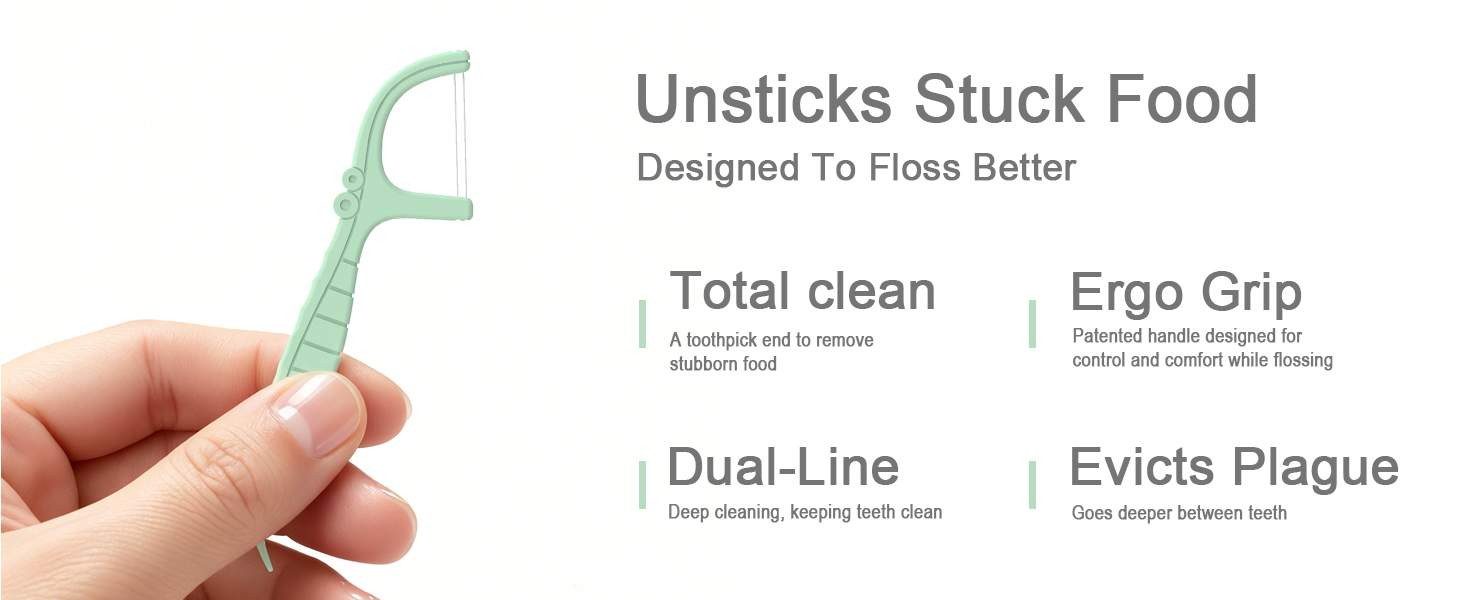 Unsticks Stuck Food

Designed To Floss Better

Total clean

A toothpick end to remove stubborn food

Ergo Grip

Patented handle designed for control and comfort while flossing

Dual-Line

Deep cleaning, keeping teeth clean

Evicts Plague

Goes deeper between teeth